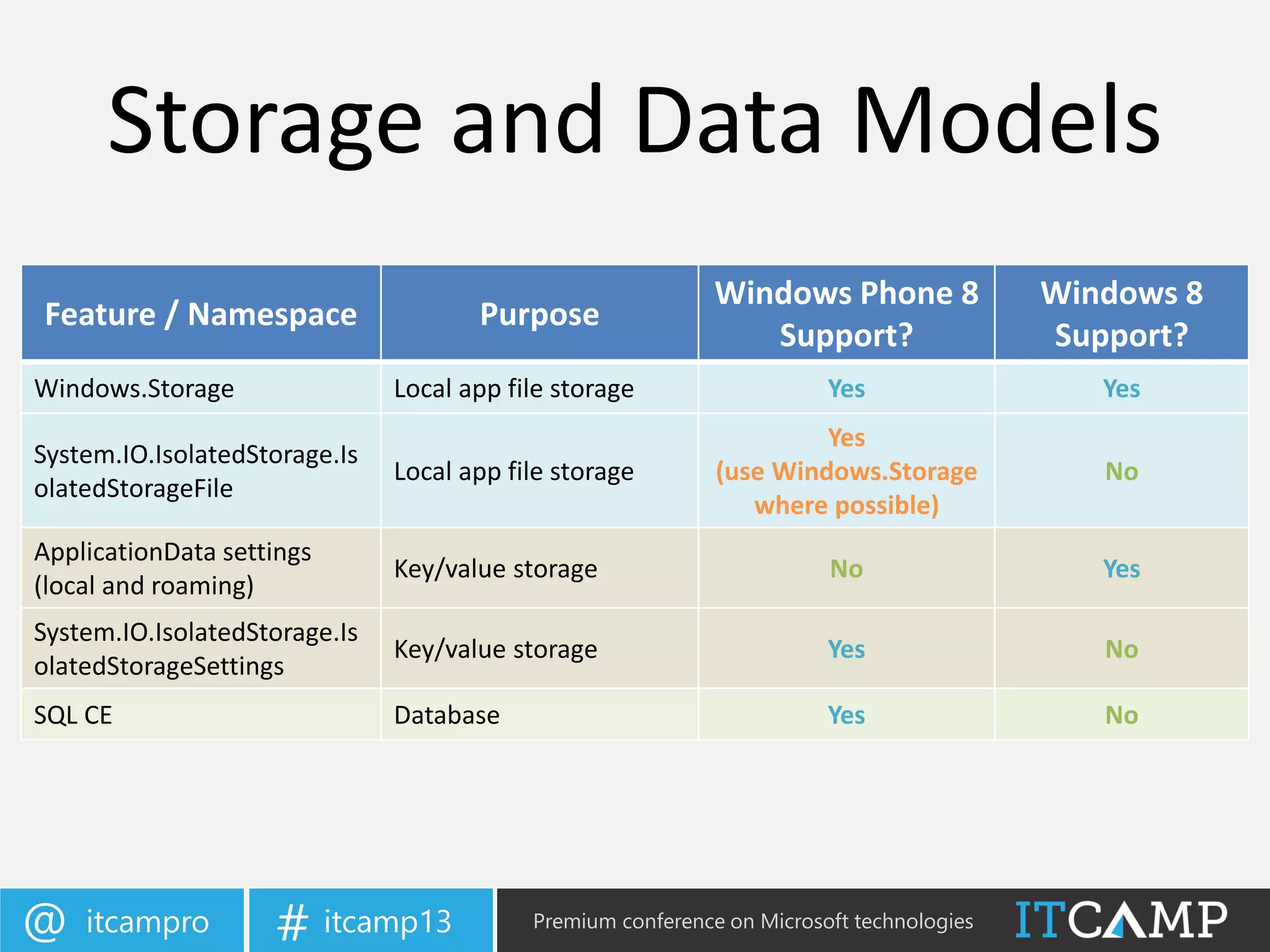 Storage and Data Models

| Feature / Namespace | Purpose | Windows Phone 8 Support? | Windows 8 Support? |
|---|---|---|---|
| Windows.Storage | Local app file storage | Yes | Yes |
| System.IO.IsolatedStorage.IsolatedStorageFile | Local app file storage | Yes (use Windows.Storage where possible) | No |
| ApplicationData settings (local and roaming) | Key/value storage | No | Yes |
| System.IO.IsolatedStorage.IsolatedStorageSettings | Key/value storage | Yes | No |
| SQL CE | Database | Yes | No |

@ itcampro

# itcamp13

Premium conference on Microsoft technologies

ITCAMP